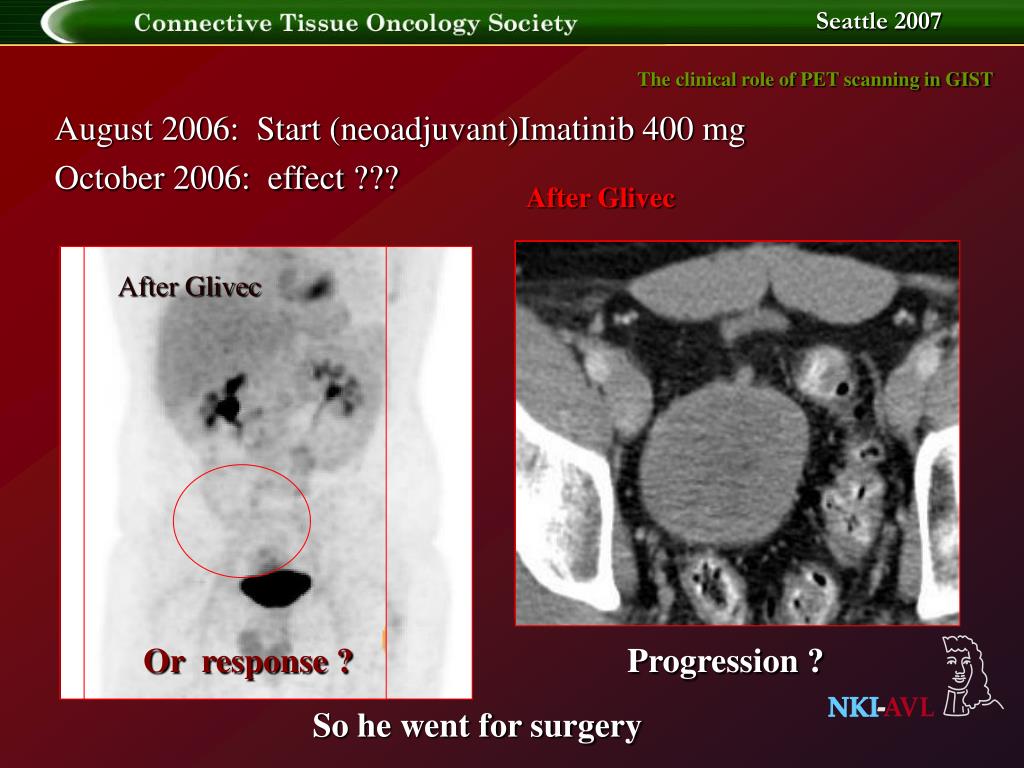 Connective Tissue Oncology Society

Seattle 2007

The clinical role of PET scanning in GIST

August 2006: Start (neoadjuvant)Imatinib 400 mg

October 2006: effect ???

After Glivec

After Glivec

Or response ?

Progression ?

NKI-AVL

So he went for surgery